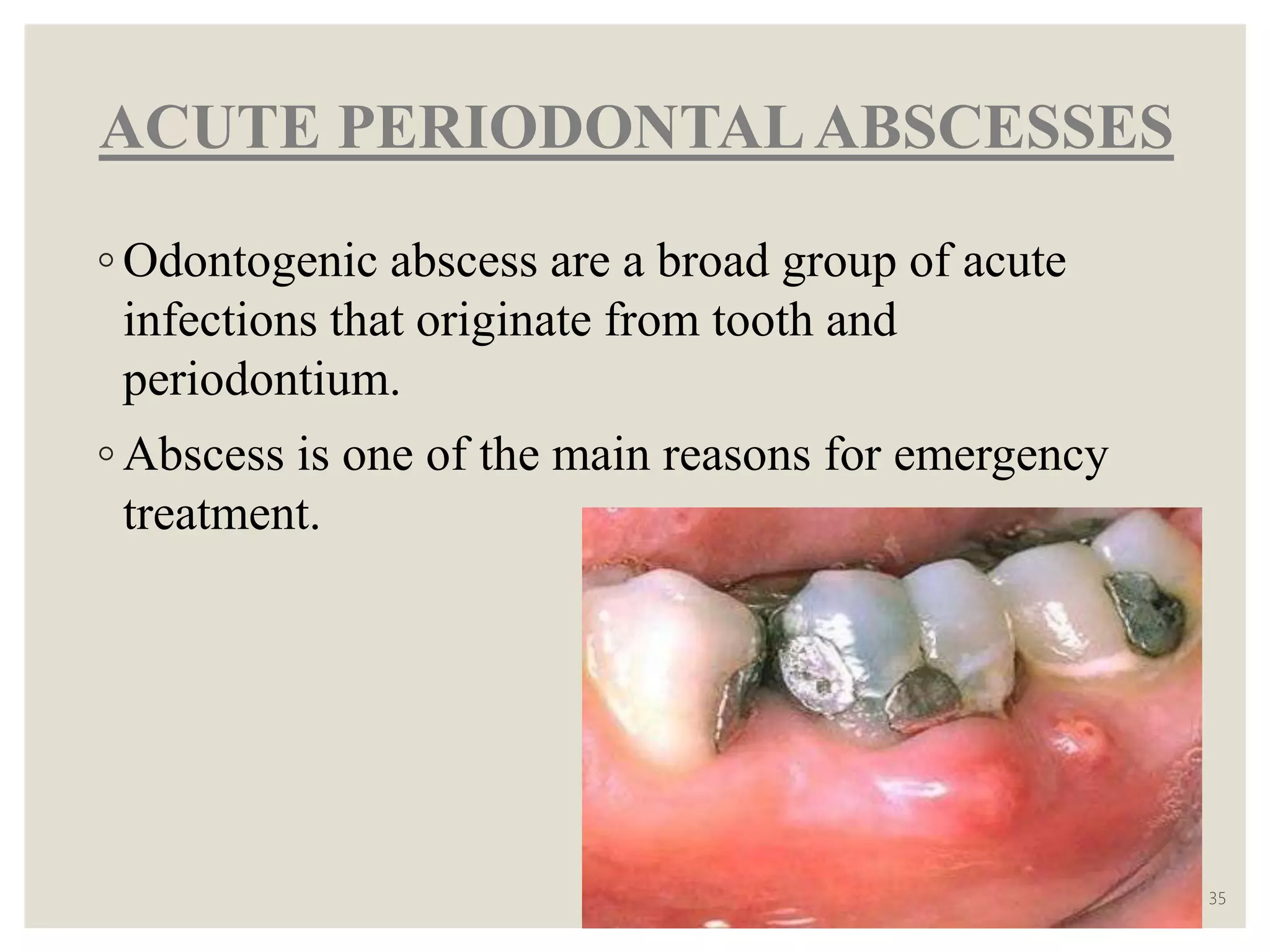 ACUTE PERIODONTAL ABSCESSES

◦ Odontogenic abscess are a broad group of acute infections that originate from tooth and periodontium.

◦ Abscess is one of the main reasons for emergency treatment.

35